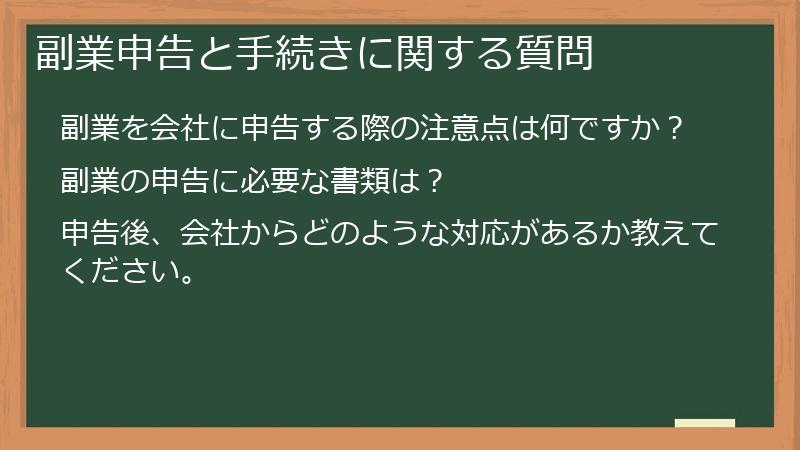 副業申告と手続きに関する質問

副業を会社に申告する際の注意点は何ですか？

副業の申告に必要な書類は？

申告後、会社からどのような対応があるか教えてください。